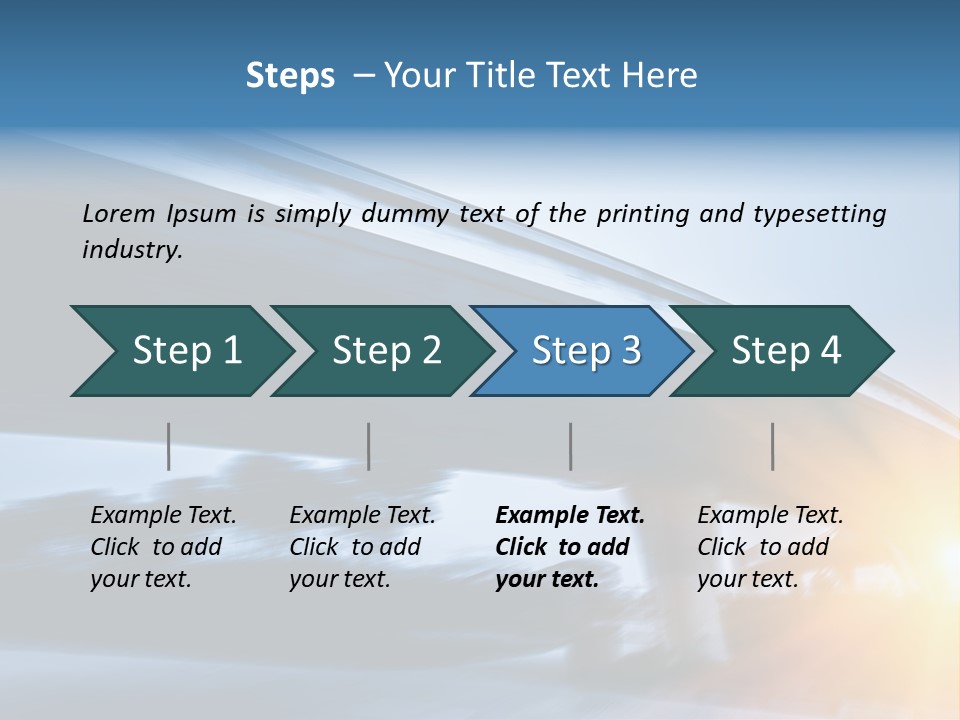 Steps – Your Title Text Here

Lorem Ipsum is simply dummy text of the printing and typesetting industry.

Step 1

Step 2

Step 3

Step 4

Example Text. Click to add your text.

Example Text. Click to add your text.

Example Text. Click to add your text.

Example Text. Click to add your text.